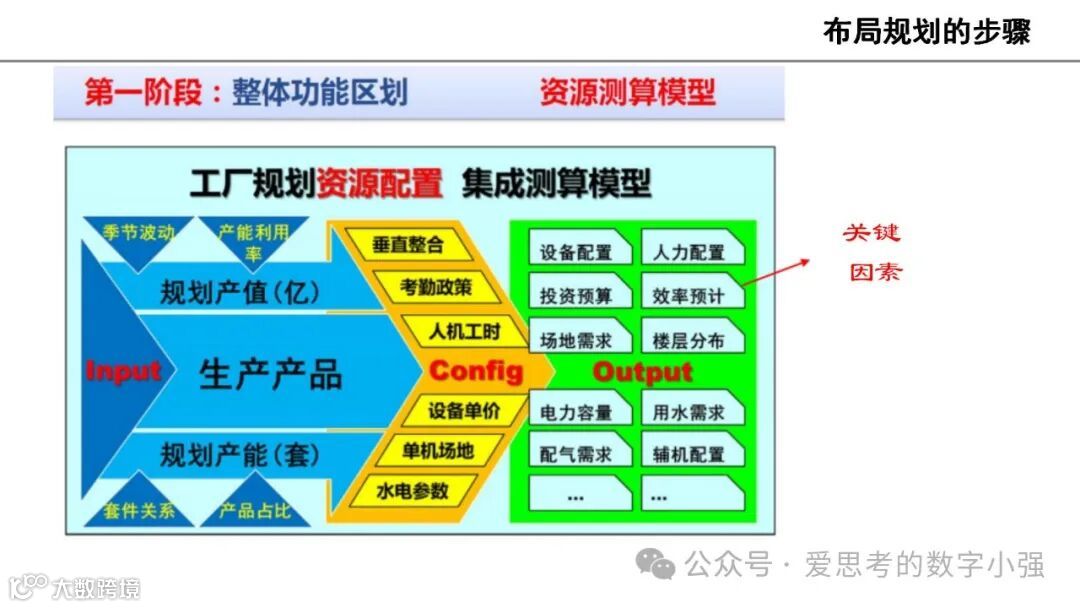 布局规划的步骤

第一阶段：整体功能区划　资源测算模型

工厂规划资源配置 集成测算模型

季节波动　产能利用率

规划产值(亿)

Input　生产产品

规划产能(套)

套件关系　产品占比

垂直整合
考勤政策
人机工时
Config
设备单价
单机场地
水电参数

设备配置　人力配置
投资预算　效率预计
场地需求　楼层分布
Output
电力容量　用水需求
配气需求　辅机配置
...　...

关键因素

公众号 · 爱思考的数字小强

大数跨境